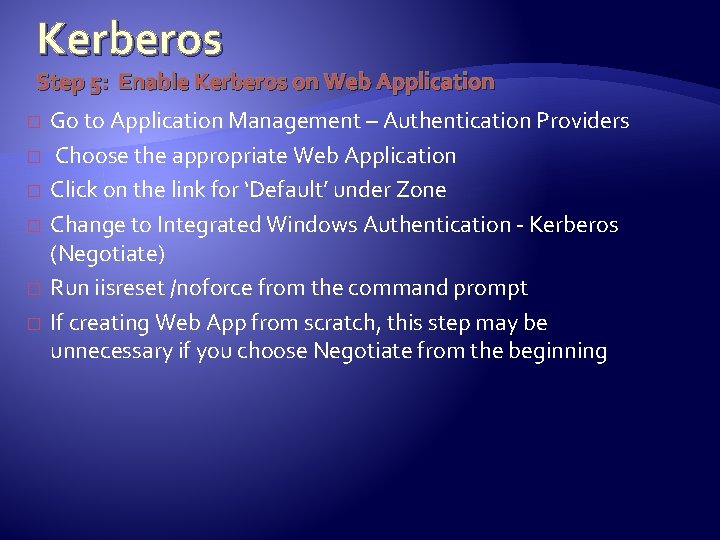 Kerberos

Step 5: Enable Kerberos on Web Application

□ Go to Application Management – Authentication Providers

□ Choose the appropriate Web Application

□ Click on the link for 'Default' under Zone

□ Change to Integrated Windows Authentication - Kerberos (Negotiate)

□ Run iisreset /noforce from the command prompt

□ If creating Web App from scratch, this step may be unnecessary if you choose Negotiate from the beginning